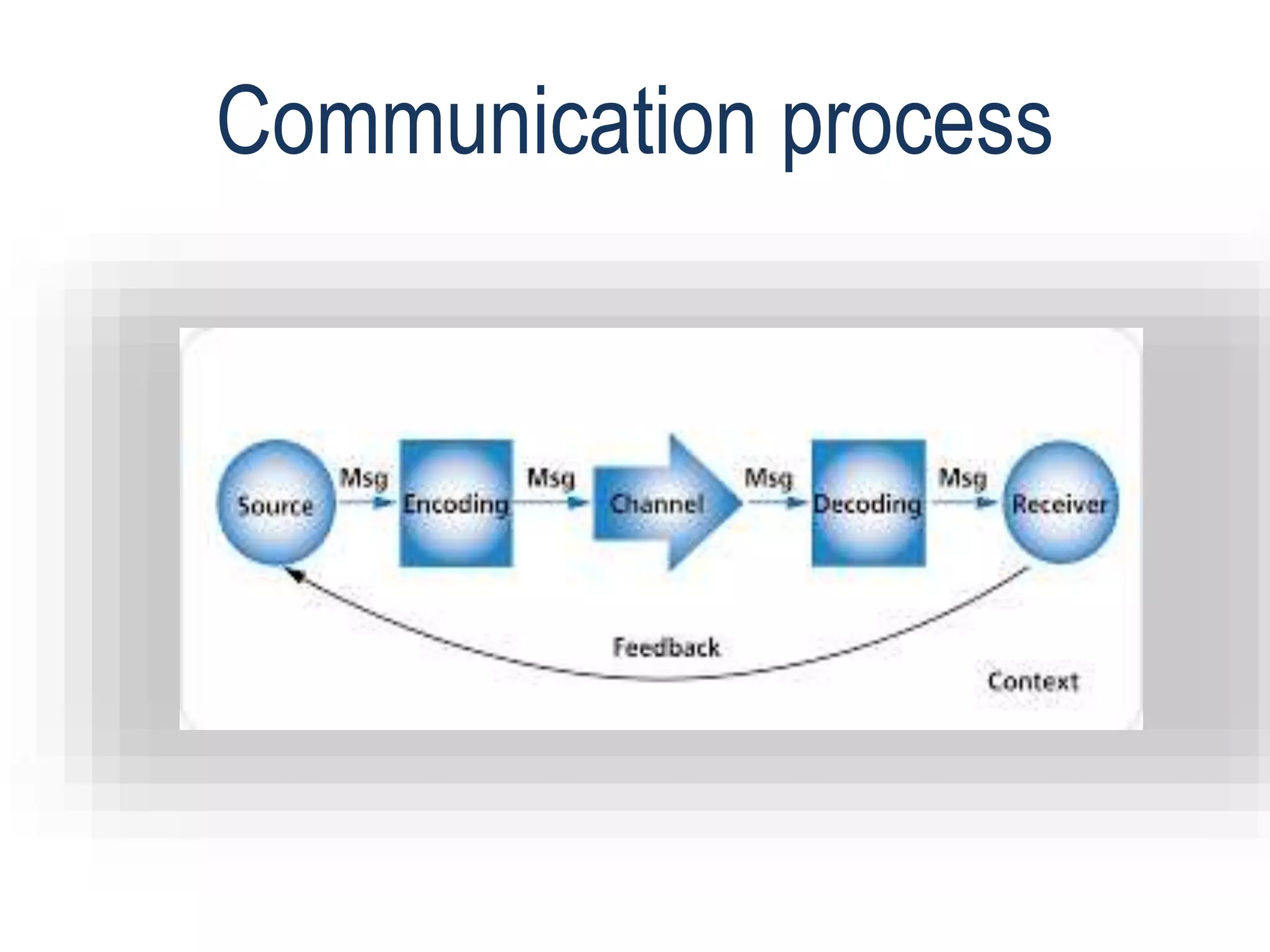 Communication process

Source
Msg
Encoding
Msg
Channel
Msg
Decoding
Msg
Receiver

Feedback

Context